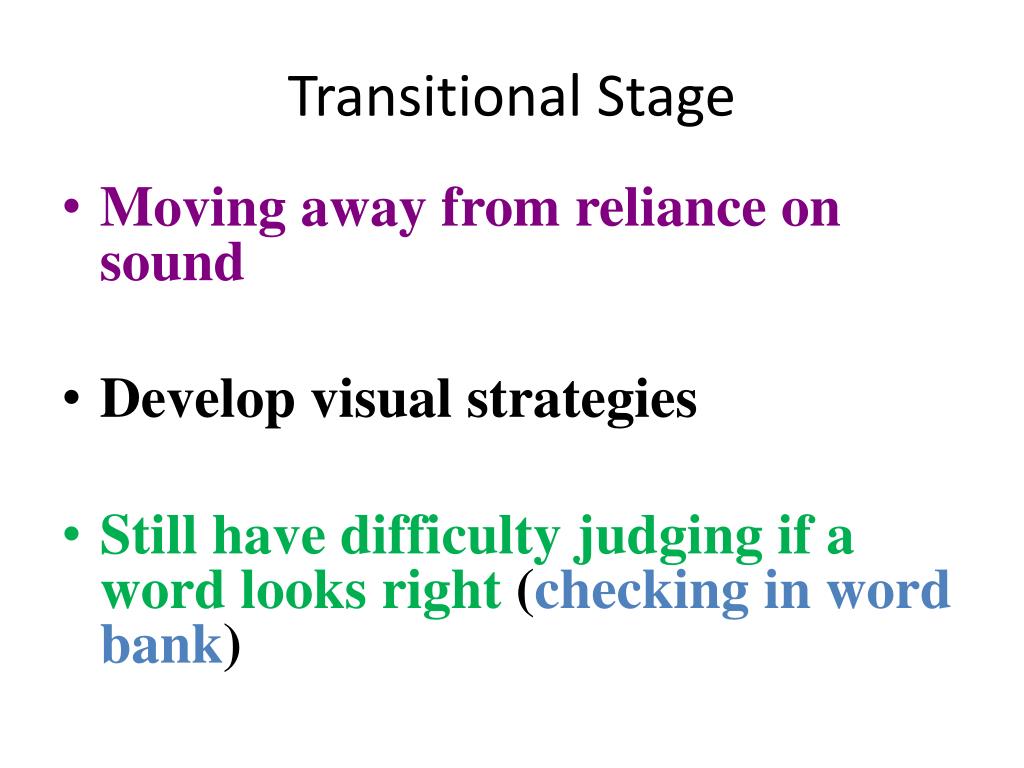 Transitional Stage

• Moving away from reliance on sound

• Develop visual strategies

• Still have difficulty judging if a word looks right (checking in word bank)